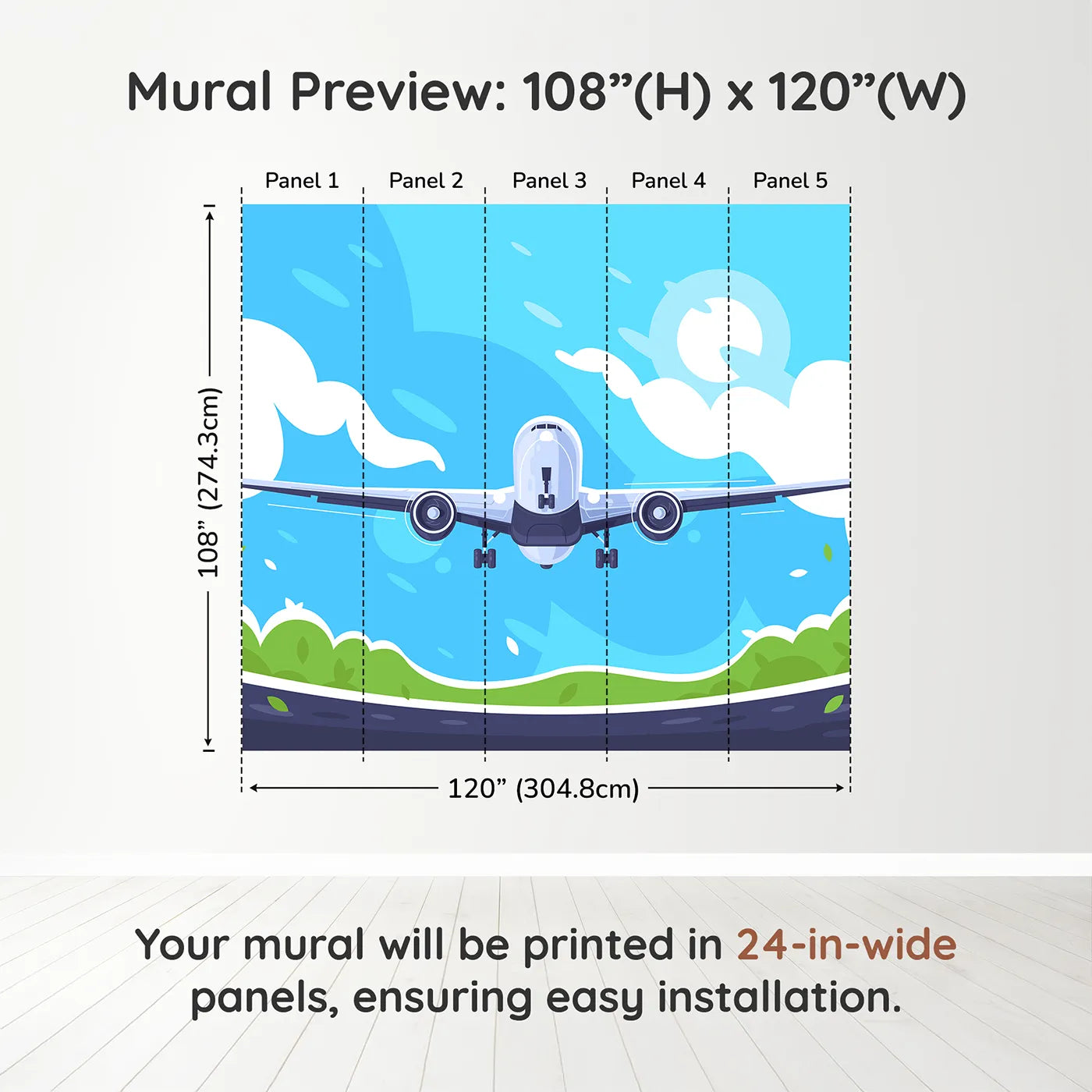 Mural Preview: 108”(H) x 120”(W)

Panel 1
Panel 2
Panel 3
Panel 4
Panel 5

108” (274.3cm)

120” (304.8cm)

Your mural will be printed in 24-in-wide panels, ensuring easy installation.